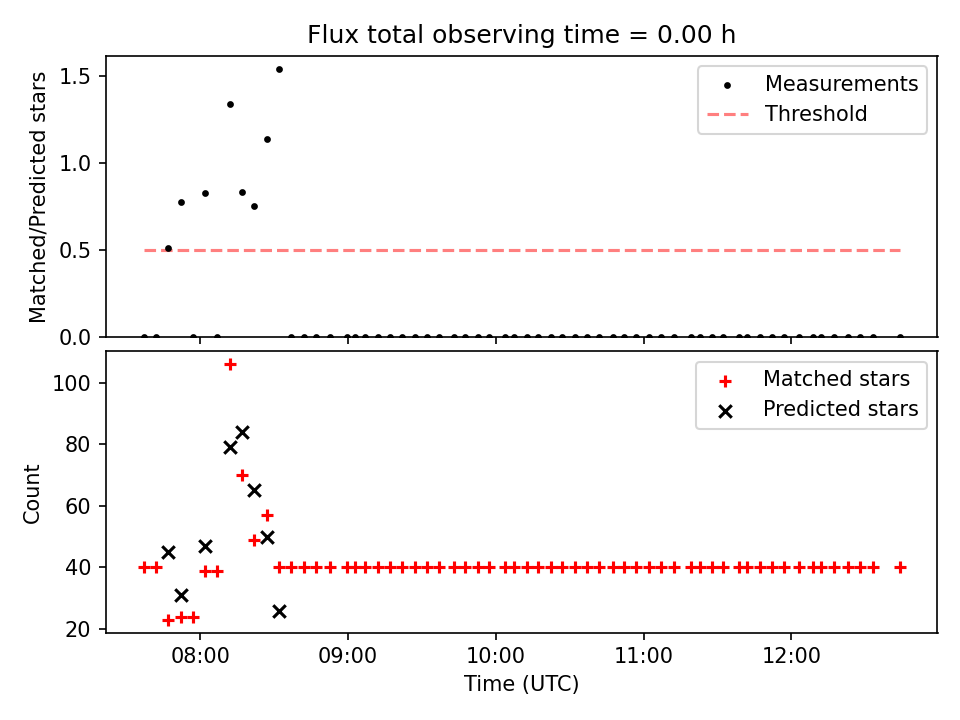 Flux total observing time = 0.00 h

Matched/Predicted stars

1.5
1.0
0.5
0.0

Measurements
Threshold

Count

100
80
60
40
20

Matched stars
Predicted stars

08:00
09:00
10:00
11:00
12:00

Time (UTC)